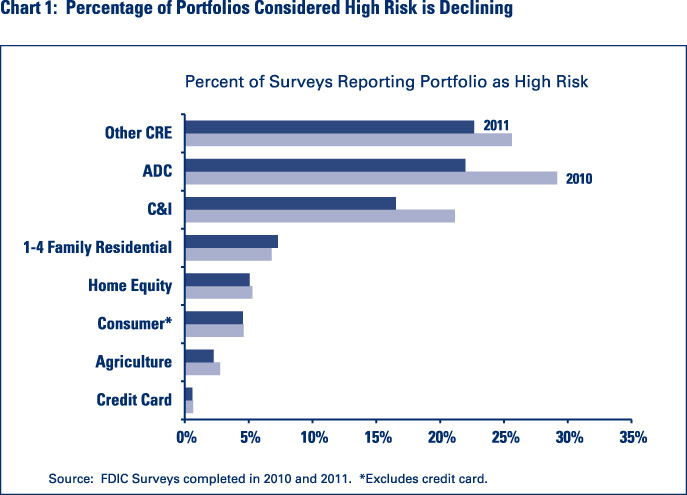 Chart 1: Percentage of Portfolios Considered High Risk is Declining

Percent of Surveys Reporting Portfolio as High Risk

Other CRE
2011
ADC
2010
C&I
1-4 Family Residential
Home Equity
Consumer*
Agriculture
Credit Card

0% 5% 10% 15% 20% 25% 30% 35%

Source: FDIC Surveys completed in 2010 and 2011. *Excludes credit card.